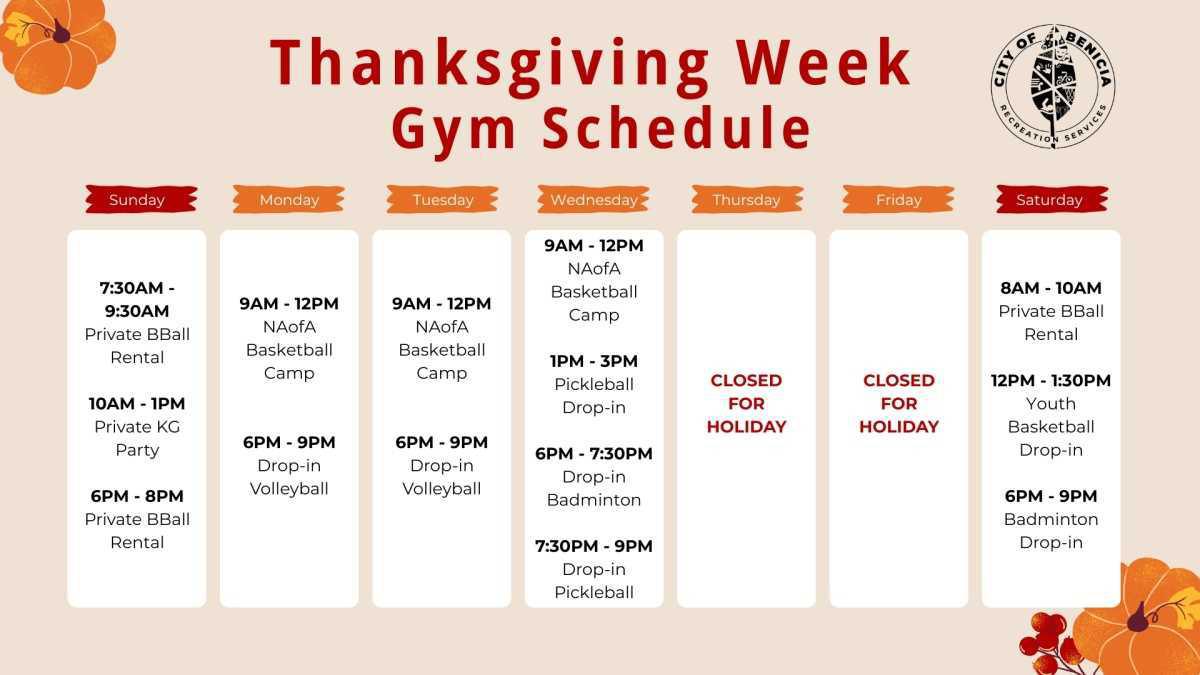 Thanksgiving Week Gym Schedule

CITY OF BENICIA
RECREATION SERVICES

Sunday

7:30AM - 9:30AM
Private BBall Rental

10AM - 1PM
Private KG Party

6PM - 8PM
Private BBall Rental

Monday

9AM - 12PM
NAofA Basketball Camp

6PM - 9PM
Drop-in Volleyball

Tuesday

9AM - 12PM
NAofA Basketball Camp

6PM - 9PM
Drop-in Volleyball

Wednesday

9AM - 12PM
NAofA Basketball Camp

1PM - 3PM
Pickleball Drop-in

6PM - 7:30PM
Drop-in Badminton

7:30PM - 9PM
Drop-in Pickleball

Thursday

CLOSED FOR HOLIDAY

Friday

CLOSED FOR HOLIDAY

Saturday

8AM - 10AM
Private BBall Rental

12PM - 1:30PM
Youth Basketball Drop-in

6PM - 9PM
Badminton Drop-in